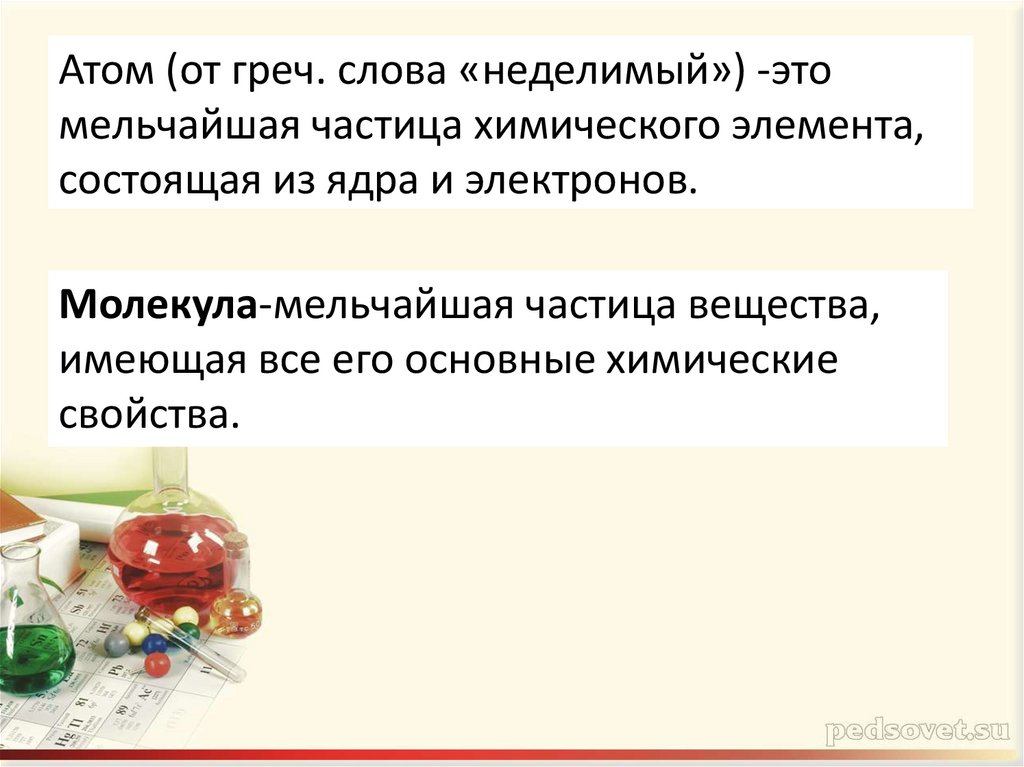 Атом (от греч. слова «неделимый») -это мельчайшая частица химического элемента, состоящая из ядра и электронов.

Молекула-мельчайшая частица вещества, имеющая все его основные химические свойства.

pedsovet.su